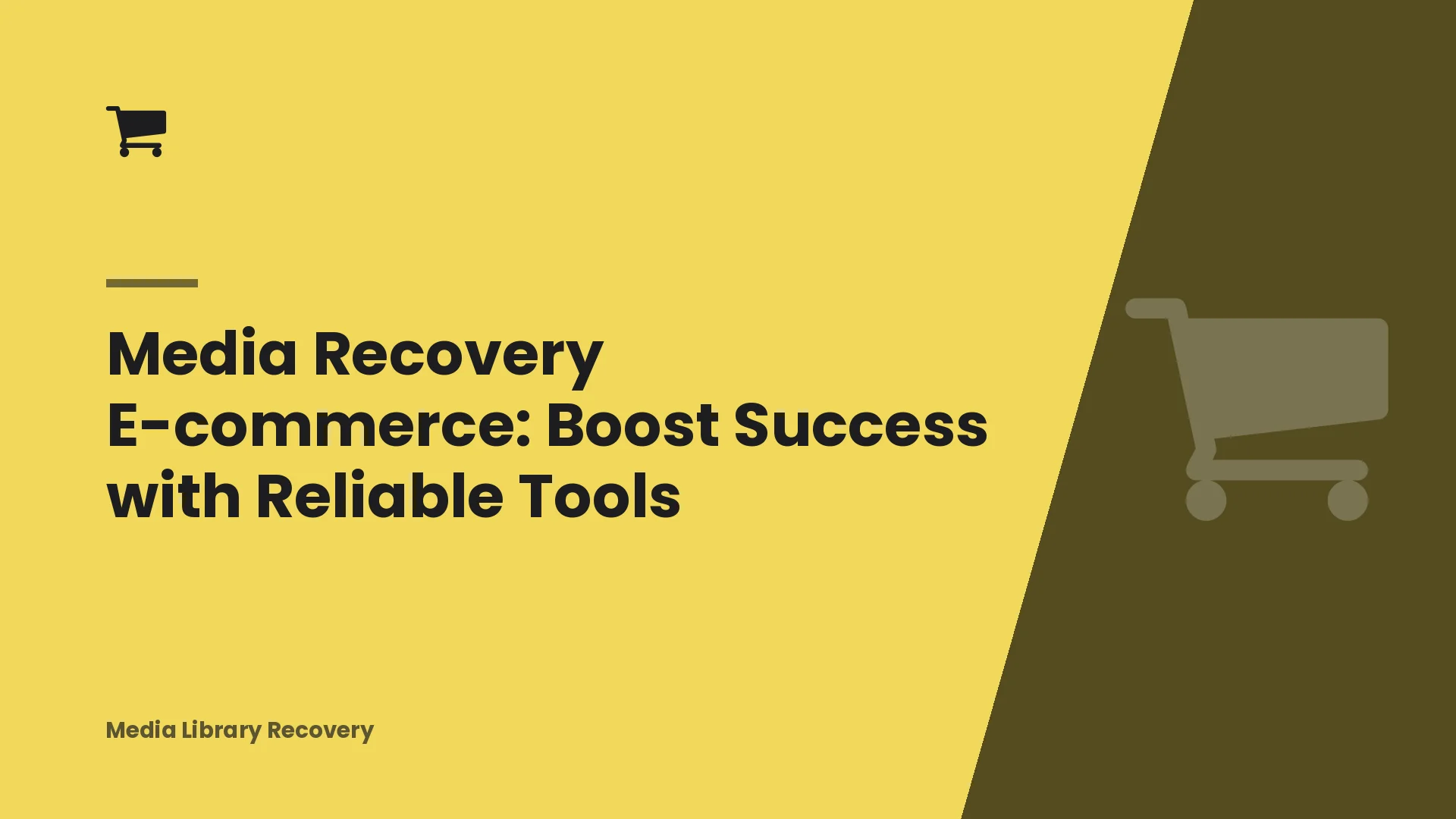 Media Recovery E-commerce: Boost Success with Reliable Tools

Media Library Recovery